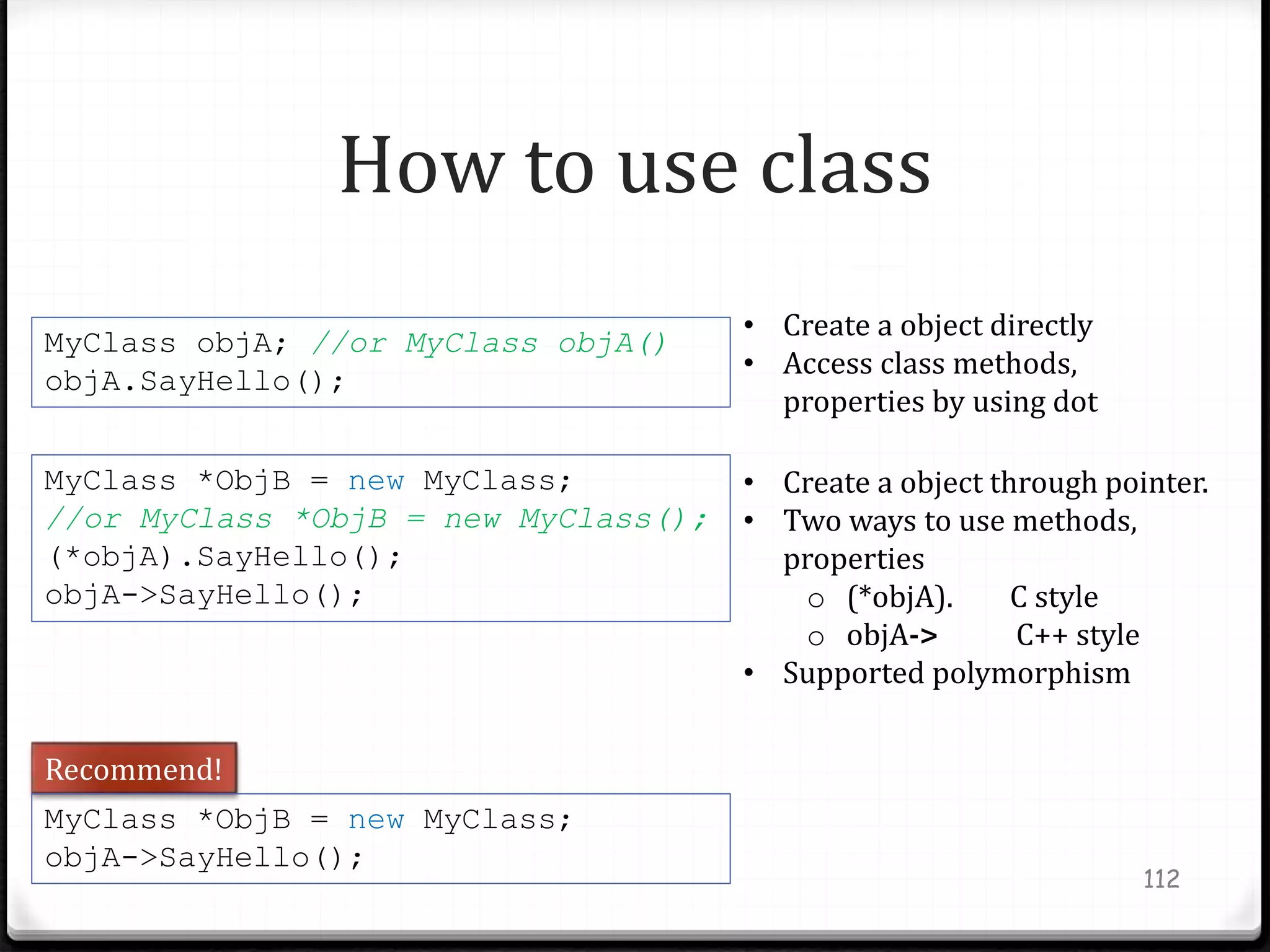 How to use class

MyClass objA; //or MyClass objA()
objA.SayHello();

• Create a object directly
• Access class methods, properties by using dot

MyClass *ObjB = new MyClass;
//or MyClass *ObjB = new MyClass();
(*objA).SayHello();
objA->SayHello();

• Create a object through pointer.
• Two ways to use methods, properties
  o (*objA). C style
  o objA-> C++ style
• Supported polymorphism

Recommend!

MyClass *ObjB = new MyClass;
objA->SayHello();

112